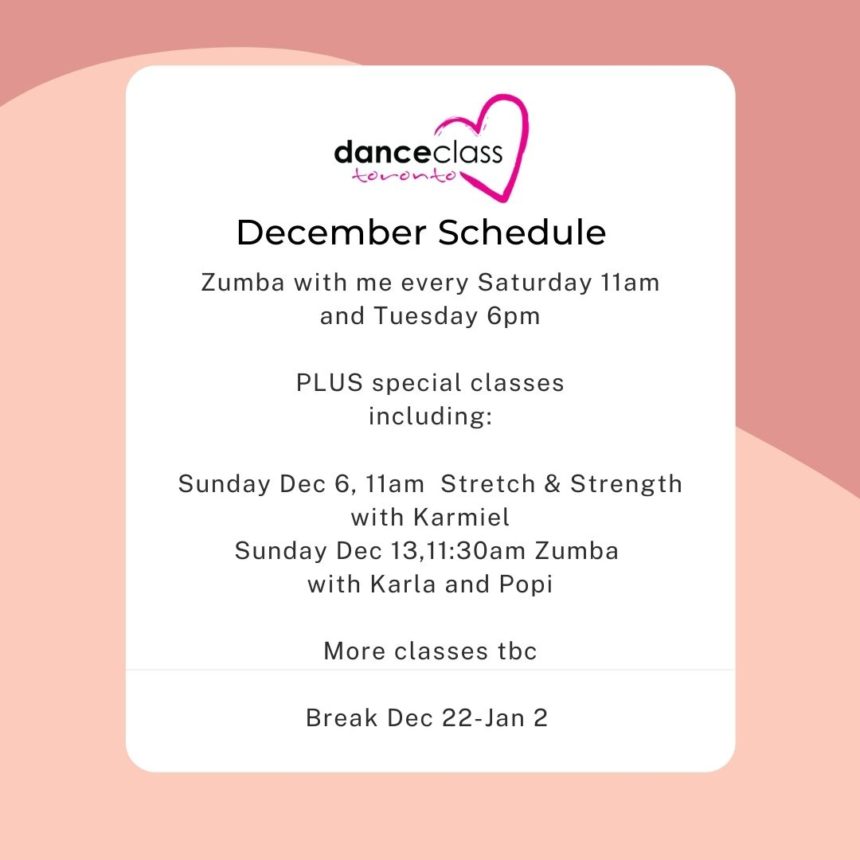 danceclass
toronto

December Schedule

Zumba with me every Saturday 11am and Tuesday 6pm

PLUS special classes including:

Sunday Dec 6, 11am Stretch & Strength with Karmiel
Sunday Dec 13,11:30am Zumba with Karla and Popi

More classes tbc

Break Dec 22-Jan 2